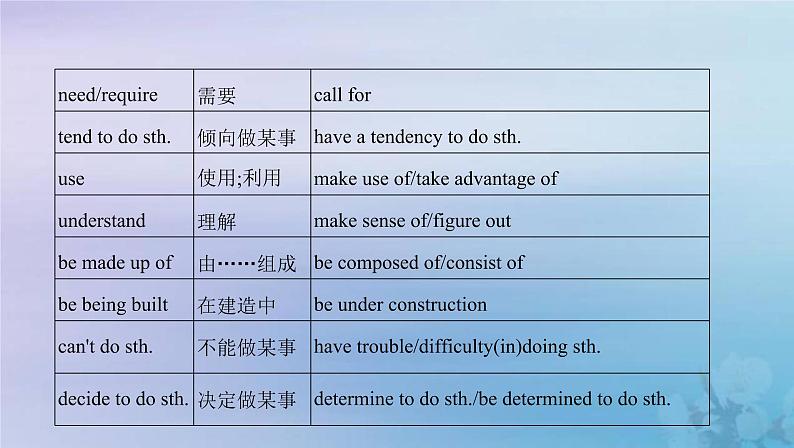 | need/require | 需要 | call for |
|---|---|---|
| tend to do sth. | 倾向做某事 | have a tendency to do sth. |
| use | 使用;利用 | make use of/take advantage of |
| understand | 理解 | make sense of/figure out |
| be made up of | 由……组成 | be composed of/consist of |
| be being built | 在建造中 | be under construction |
| can't do sth. | 不能做某事 | have trouble/difficulty(in)doing sth. |
| decide to do sth. | 决定做某事 | determine to do sth./be determined to do sth. |